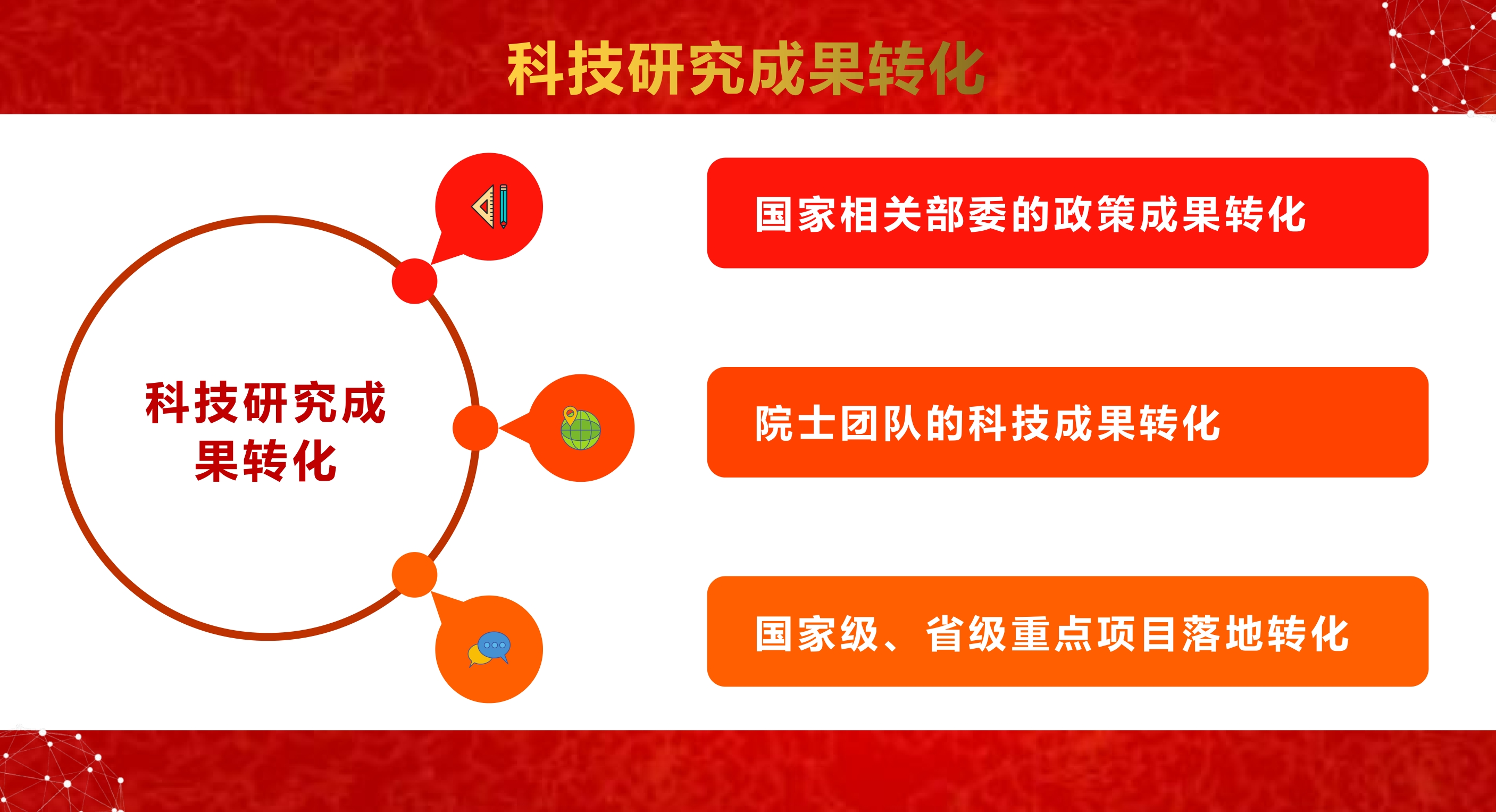 科技研究成果转化

科技研究成果转化

国家相关部委的政策成果转化

院士团队的科技成果转化

国家级、省级重点项目落地转化